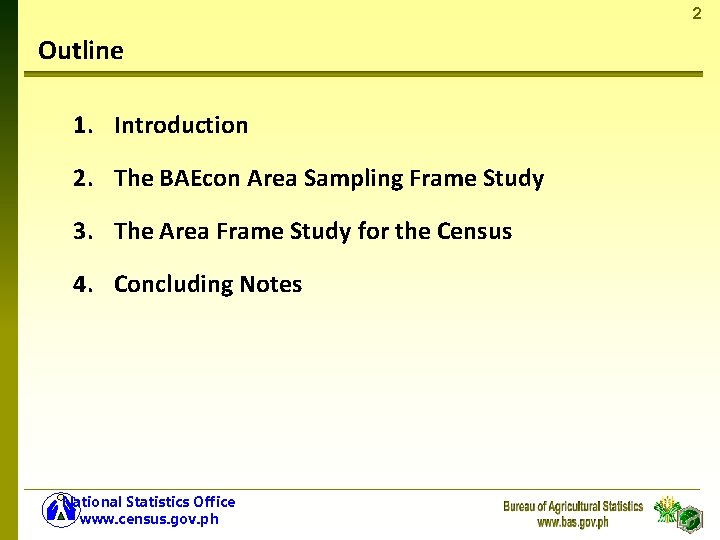 2

Outline

1. Introduction

2. The BAEcon Area Sampling Frame Study

3. The Area Frame Study for the Census

4. Concluding Notes

National Statistics Office
www.census.gov.ph

Bureau of Agricultural Statistics
www.bas.gov.ph